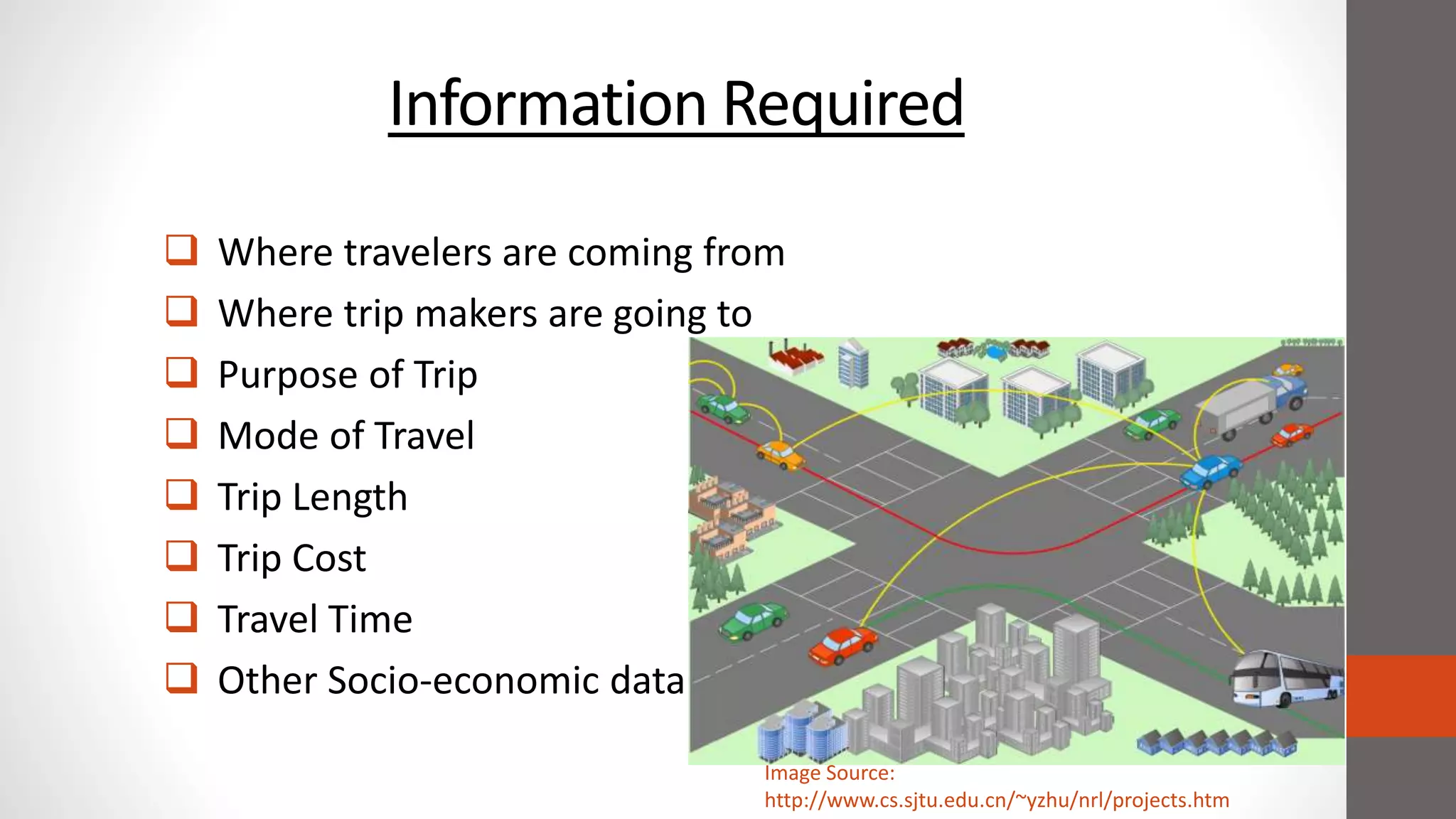 Information Required

❑ Where travelers are coming from
❑ Where trip makers are going to
❑ Purpose of Trip
❑ Mode of Travel
❑ Trip Length
❑ Trip Cost
❑ Travel Time
❑ Other Socio-economic data

Image Source:
http://www.cs.sjtu.edu.cn/~yzhu/nrl/projects.htm